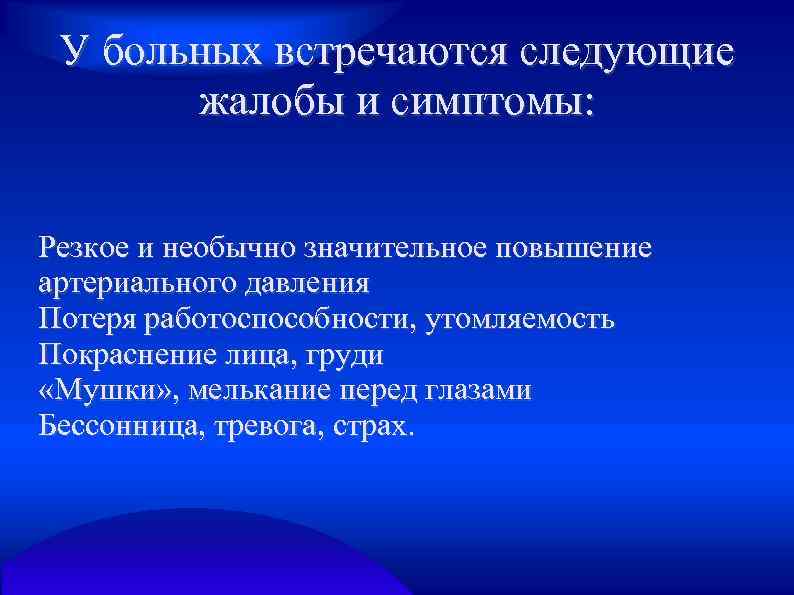 У больных встречаются следующие жалобы и симптомы:

Резкое и необычно значительное повышение артериального давления
Потеря работоспособности, утомляемость
Покраснение лица, груди
«Мушки», мелькание перед глазами
Бессонница, тревога, страх.